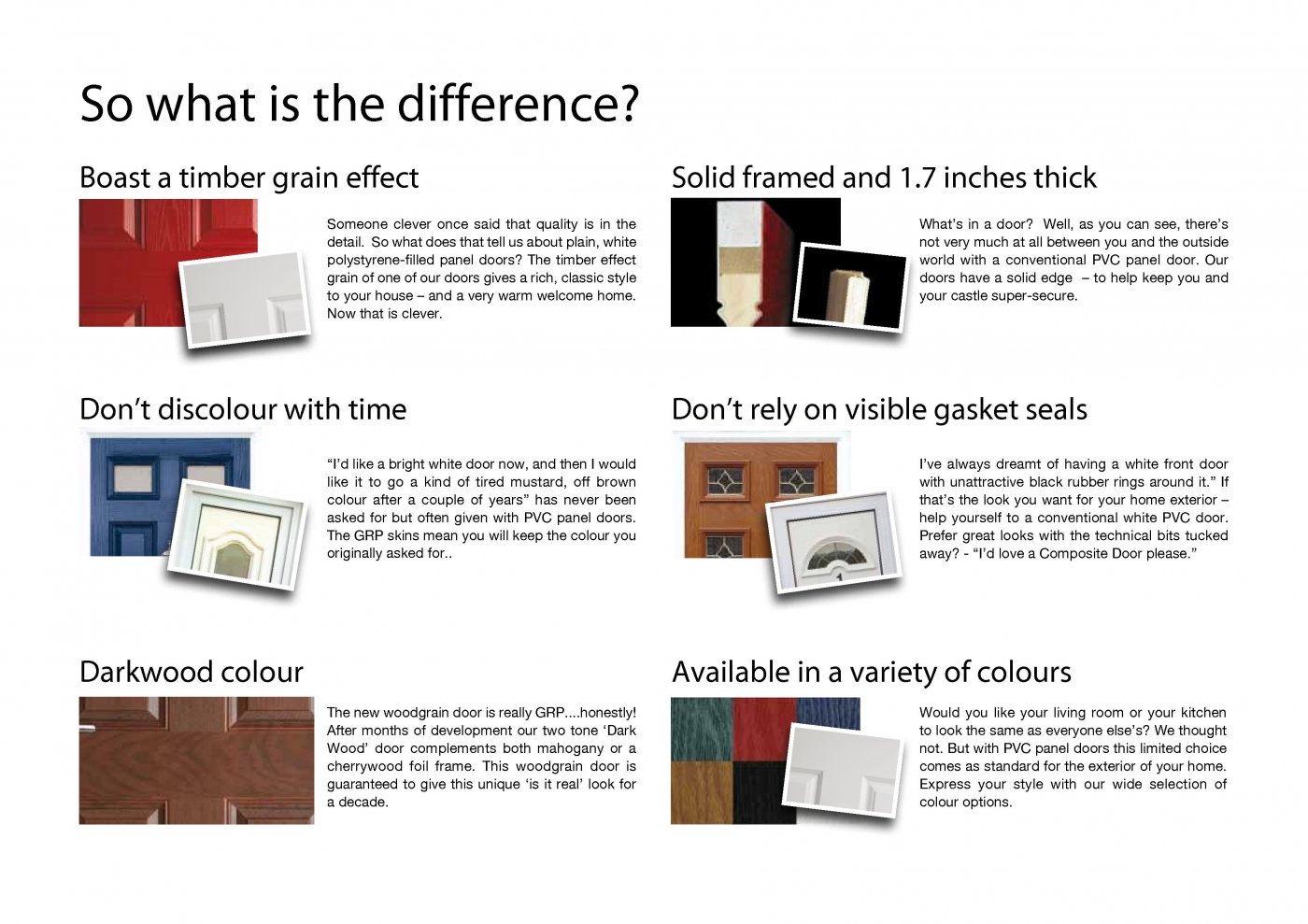 So what is the difference?

Boast a timber grain effect

Someone clever once said that quality is in the detail. So what does that tell us about plain, white polystyrene-filled panel doors? The timber effect grain of one of our doors gives a rich, classic style to your house – and a very warm welcome home. Now that is clever.

Don't discolour with time

"I'd like a bright white door now, and then I would like it to go a kind of tired mustard, off brown colour after a couple of years" has never been asked for but often given with PVC panel doors. The GRP skins mean you will keep the colour you originally asked for..

Darkwood colour

The new woodgrain door is really GRP....honestly! After months of development our two tone 'Dark Wood' door complements both mahogany or a cherrywood foil frame. This woodgrain door is guaranteed to give this unique 'is it real' look for a decade.

Solid framed and 1.7 inches thick

What's in a door? Well, as you can see, there's not very much at all between you and the outside world with a conventional PVC panel door. Our doors have a solid edge – to help keep you and your castle super-secure.

Don't rely on visible gasket seals

I've always dreamt of having a white front door with unattractive black rubber rings around it." If that's the look you want for your home exterior – help yourself to a conventional white PVC door. Prefer great looks with the technical bits tucked away? - "I'd love a Composite Door please."

Available in a variety of colours

Would you like your living room or your kitchen to look the same as everyone else's? We thought not. But with PVC panel doors this limited choice comes as standard for the exterior of your home. Express your style with our wide selection of colour options.